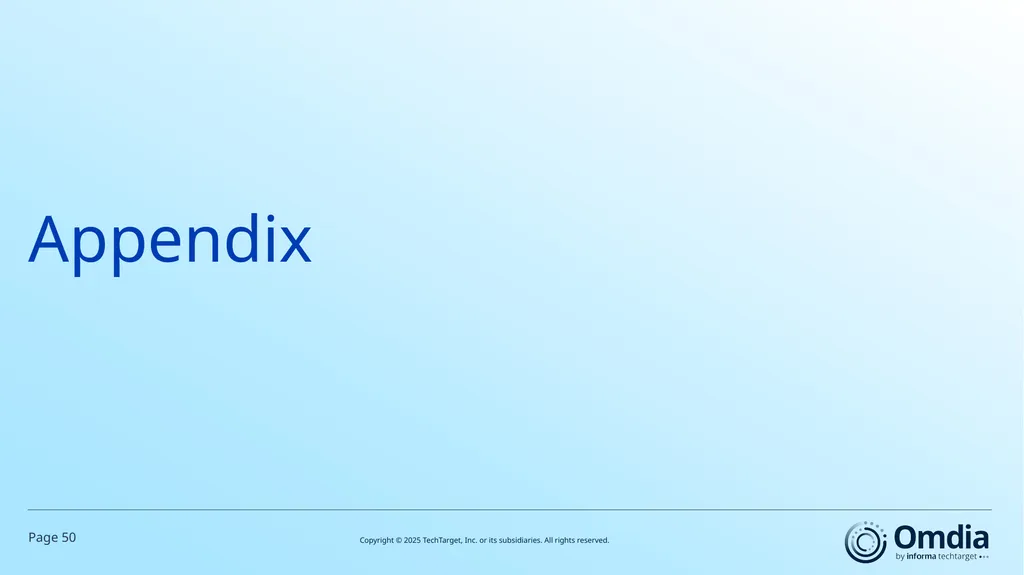 Appendix

Page 50

Copyright © 2025 TechTarget, Inc. or its subsidiaries. All rights reserved.

Omdia
by informa techtarget